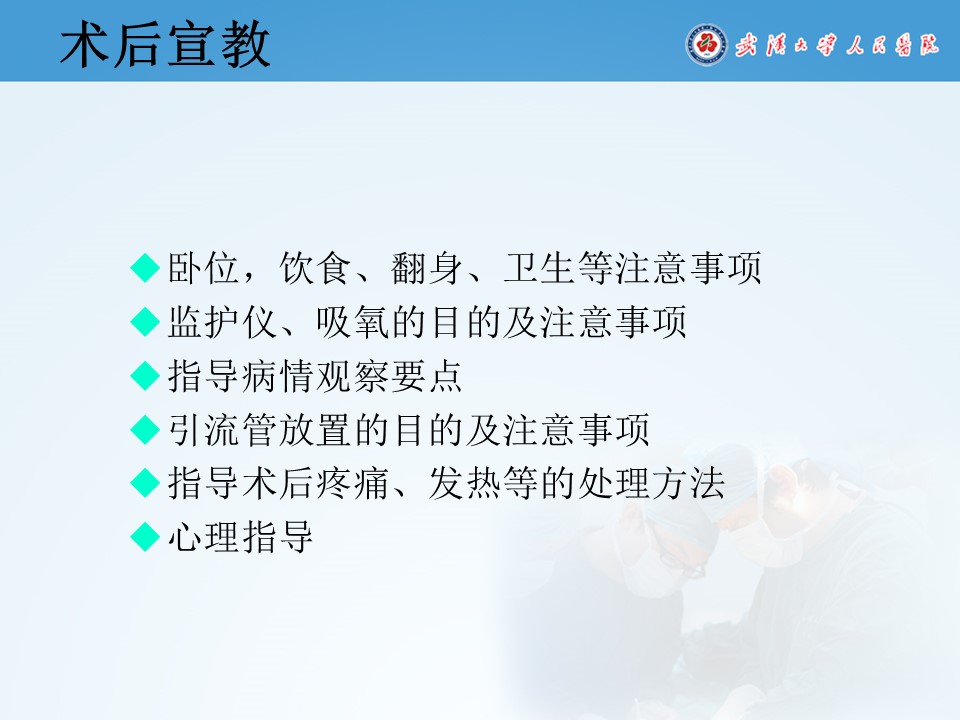 术后宣教

武汉大学人民医院

◆卧位，饮食、翻身、卫生等注意事项
◆监护仪、吸氧的目的及注意事项
◆指导病情观察要点
◆引流管放置的目的及注意事项
◆指导术后疼痛、发热等的处理方法
◆心理指导